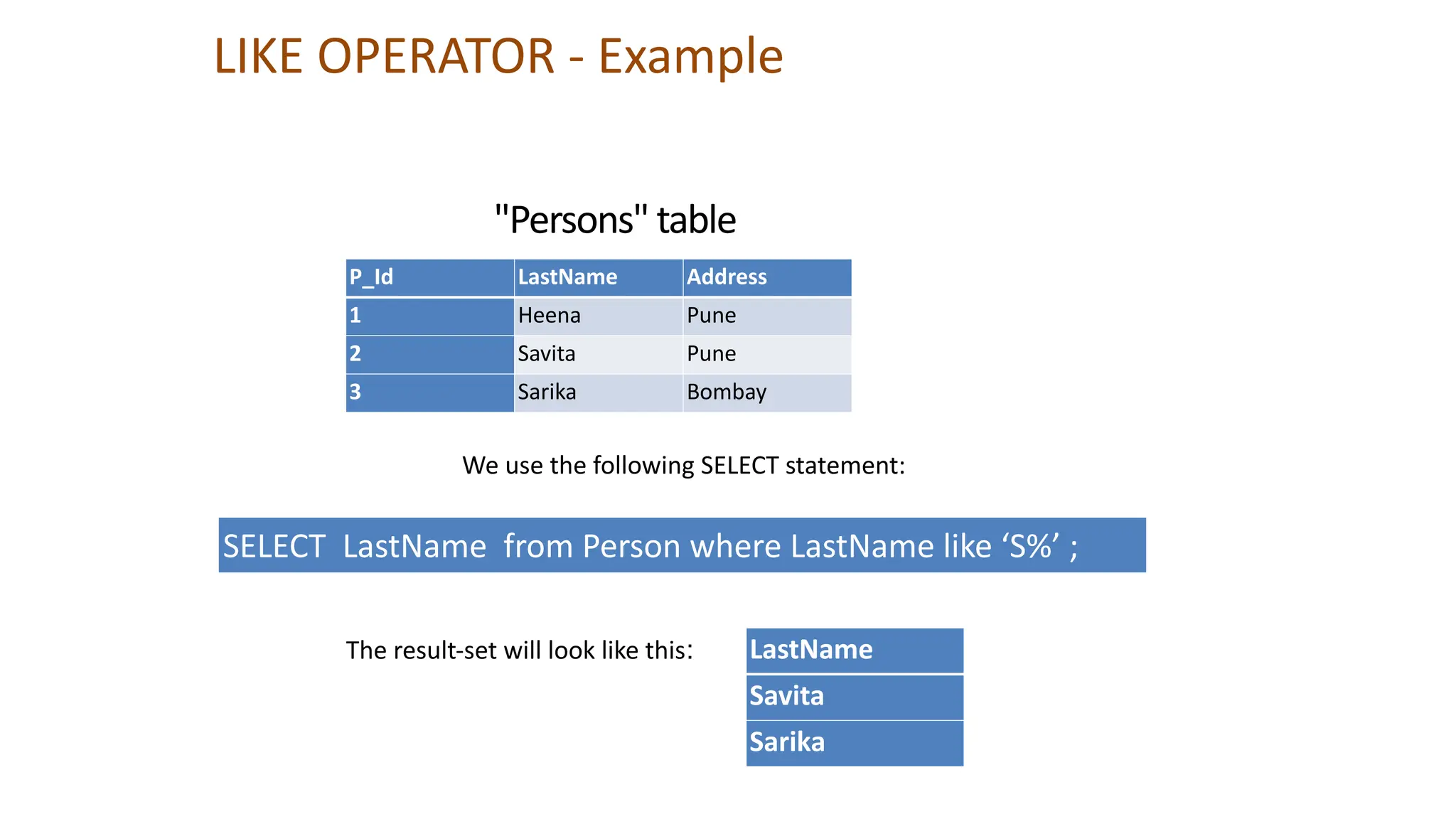 LIKE OPERATOR - Example

"Persons" table

| P_Id | LastName | Address |
|---|---|---|
| 1 | Heena | Pune |
| 2 | Savita | Pune |
| 3 | Sarika | Bombay |

We use the following SELECT statement:

SELECT LastName from Person where LastName like ‘S%’ ;

The result-set will look like this:

| LastName |
|---|
| Savita |
| Sarika |